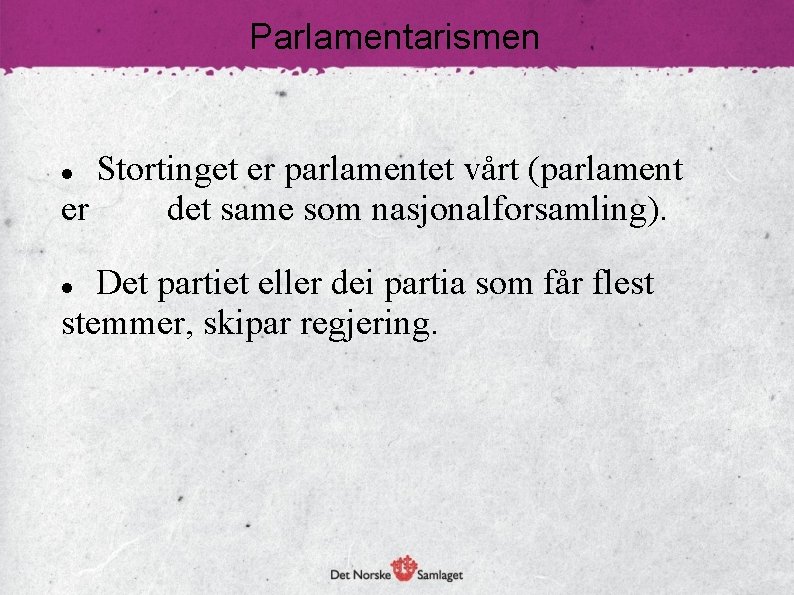 Parlamentarismen

• Stortinget er parlamentet vårt (parlament er det same som nasjonalforsamling).

• Det partiet eller dei partia som får flest stemmer, skipar regjering.

Det Norske Samlaget